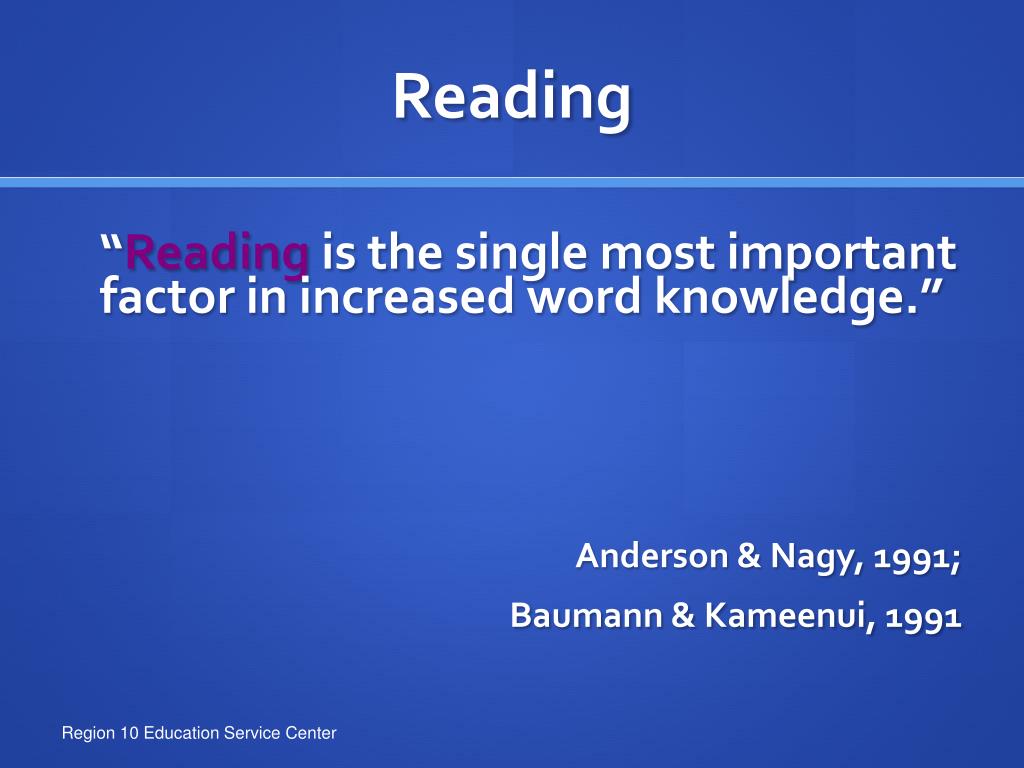 Reading

“Reading is the single most important factor in increased word knowledge.”

Anderson & Nagy, 1991;

Baumann & Kameenui, 1991

Region 10 Education Service Center